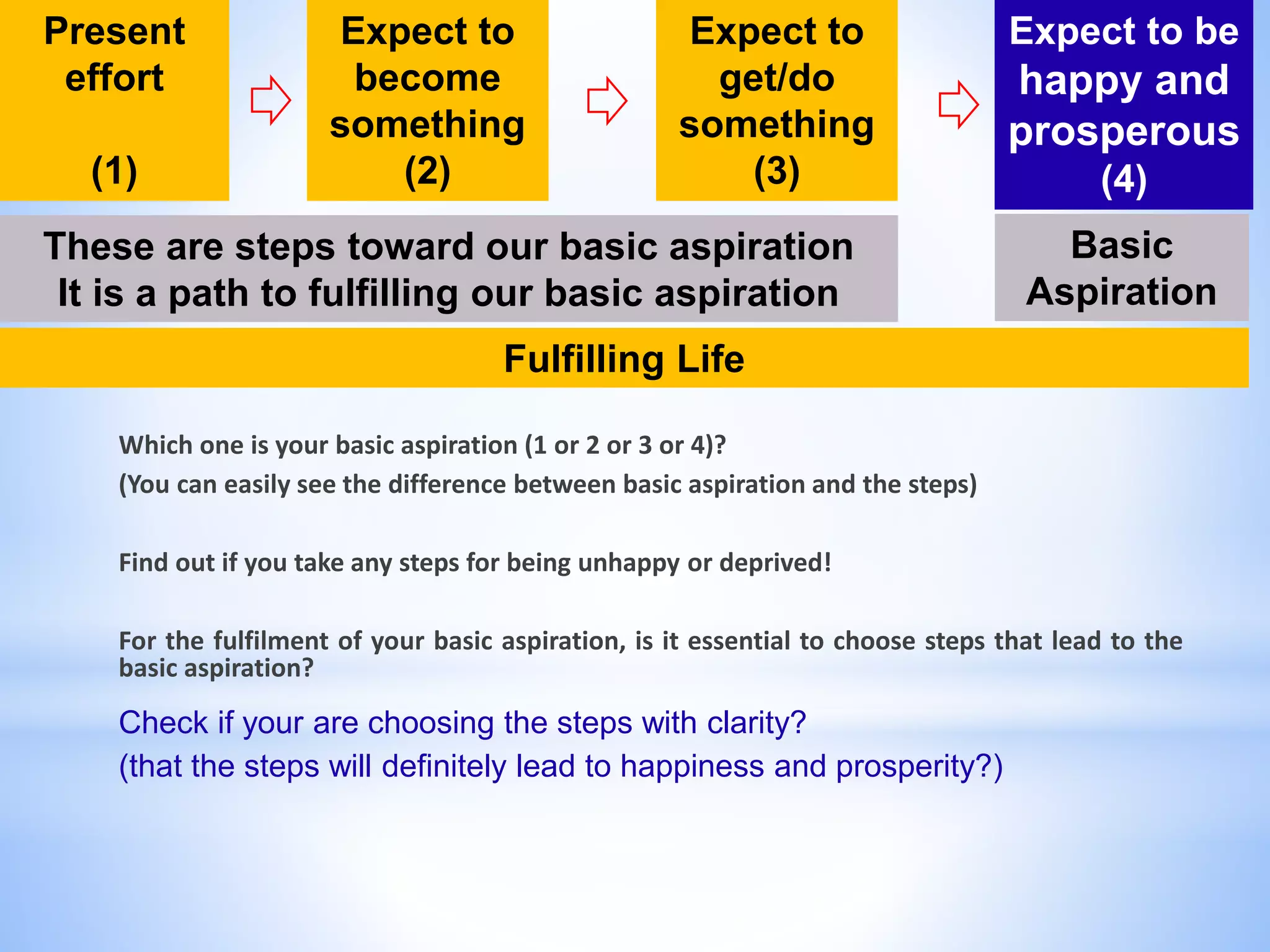 Present effort

(1)

Expect to become something (2)

Expect to get/do something (3)

Expect to be happy and prosperous (4)

These are steps toward our basic aspiration
It is a path to fulfilling our basic aspiration

Basic Aspiration

Fulfilling Life

Which one is your basic aspiration (1 or 2 or 3 or 4)?
(You can easily see the difference between basic aspiration and the steps)

Find out if you take any steps for being unhappy or deprived!

For the fulfilment of your basic aspiration, is it essential to choose steps that lead to the basic aspiration?

Check if your are choosing the steps with clarity?
(that the steps will definitely lead to happiness and prosperity?)